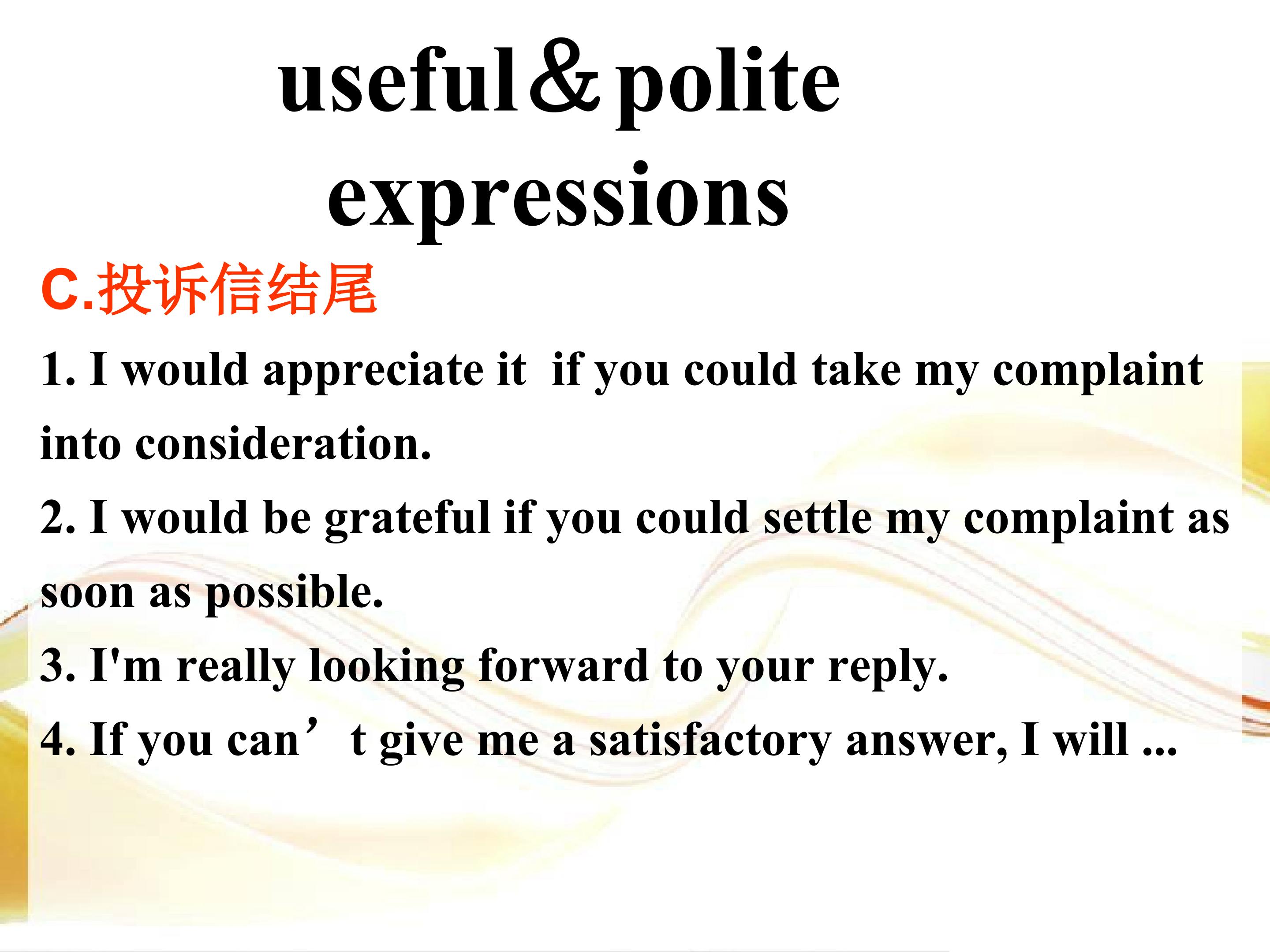 useful&polite expressions

C.投诉信结尾

1. I would appreciate it if you could take my complaint into consideration.

2. I would be grateful if you could settle my complaint as soon as possible.

3. I'm really looking forward to your reply.

4. If you can't give me a satisfactory answer, I will ...